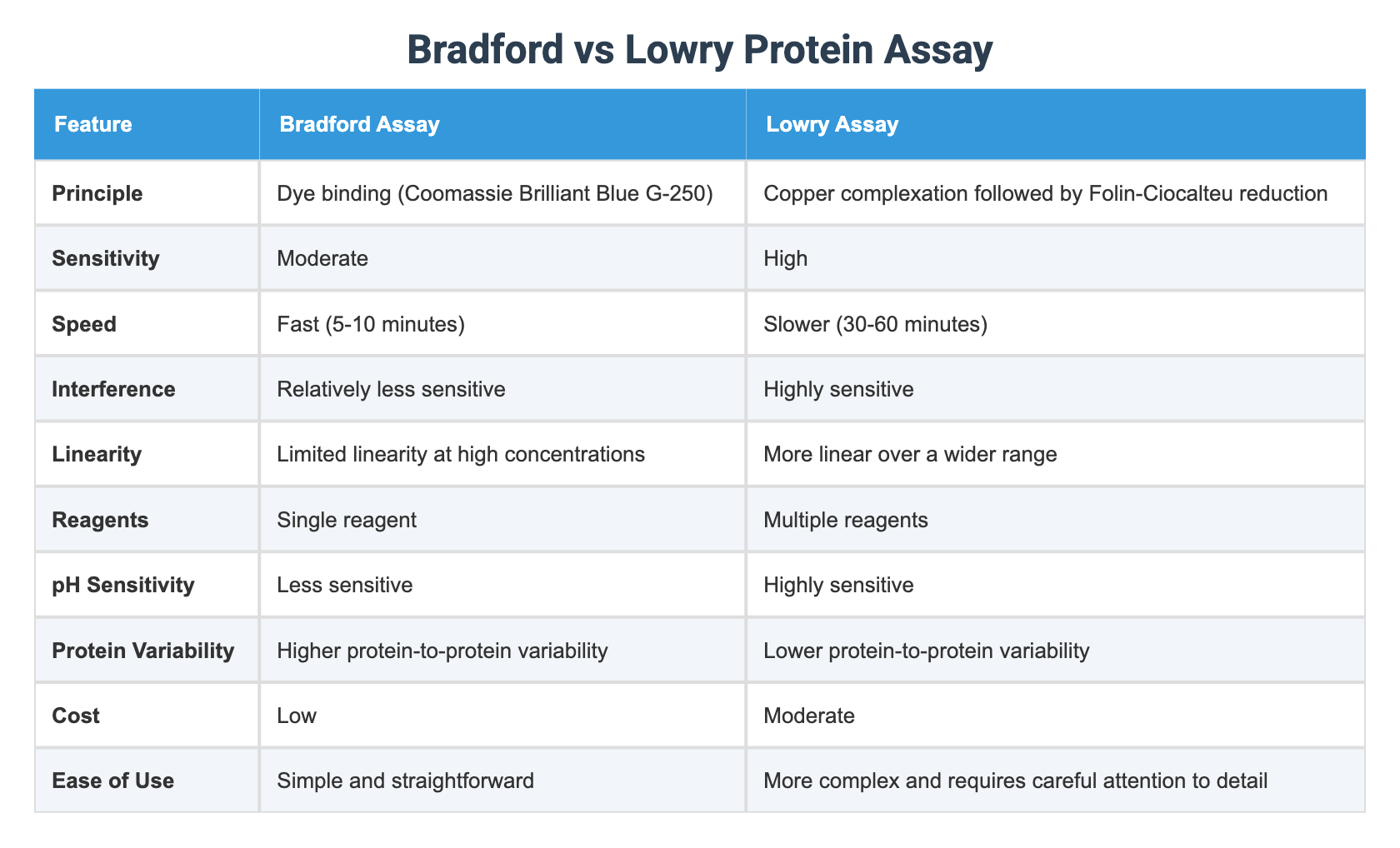 Bradford vs Lowry Protein Assay

| Feature | Bradford Assay | Lowry Assay |
|---|---|---|
| Principle | Dye binding (Coomassie Brilliant Blue G-250) | Copper complexation followed by Folin-Ciocalteu reduction |
| Sensitivity | Moderate | High |
| Speed | Fast (5-10 minutes) | Slower (30-60 minutes) |
| Interference | Relatively less sensitive | Highly sensitive |
| Linearity | Limited linearity at high concentrations | More linear over a wider range |
| Reagents | Single reagent | Multiple reagents |
| pH Sensitivity | Less sensitive | Highly sensitive |
| Protein Variability | Higher protein-to-protein variability | Lower protein-to-protein variability |
| Cost | Low | Moderate |
| Ease of Use | Simple and straightforward | More complex and requires careful attention to detail |